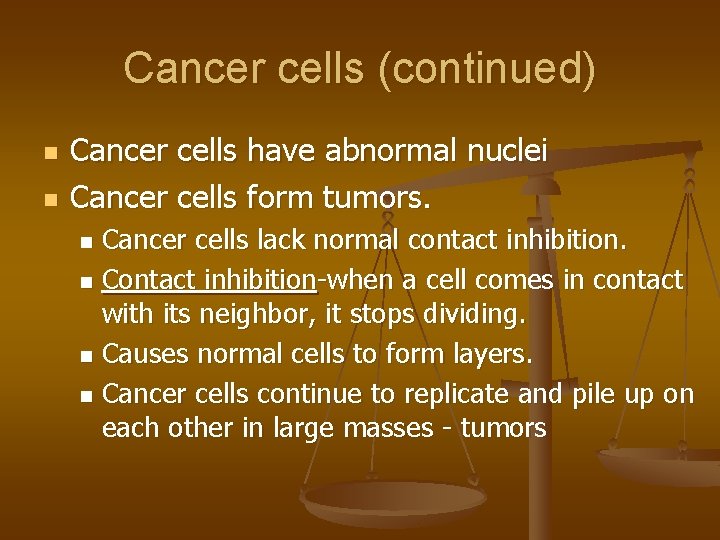 Cancer cells (continued)

- Cancer cells have abnormal nuclei
- Cancer cells form tumors.
  - Cancer cells lack normal contact inhibition.
  - Contact inhibition-when a cell comes in contact with its neighbor, it stops dividing.
  - Causes normal cells to form layers.
  - Cancer cells continue to replicate and pile up on each other in large masses - tumors